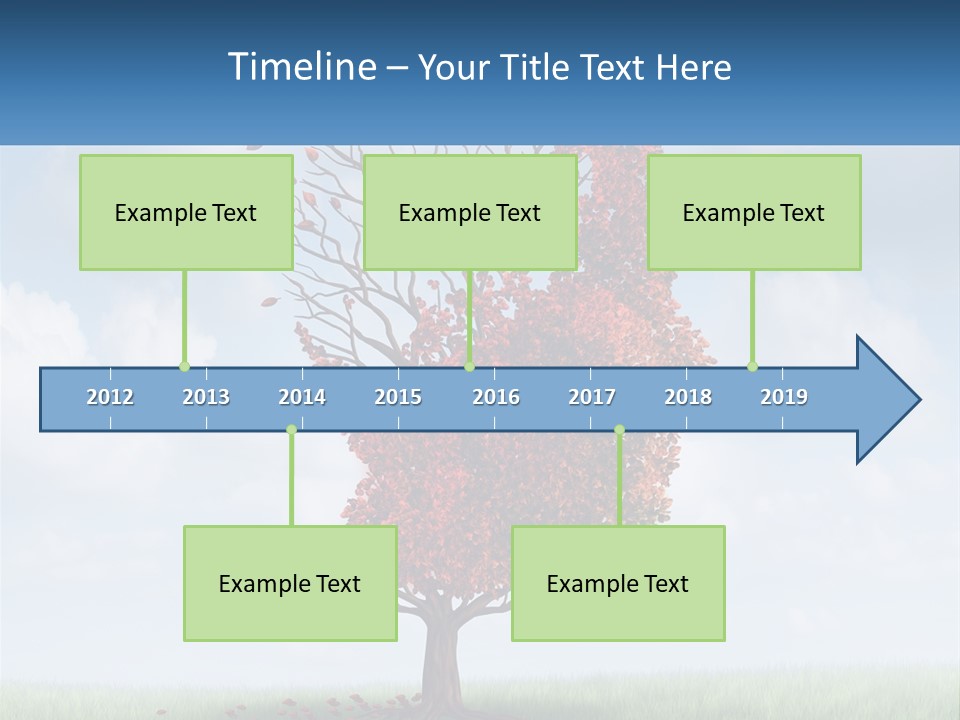 Timeline – Your Title Text Here

Example Text

Example Text

Example Text

2012 2013 2014 2015 2016 2017 2018 2019

Example Text

Example Text